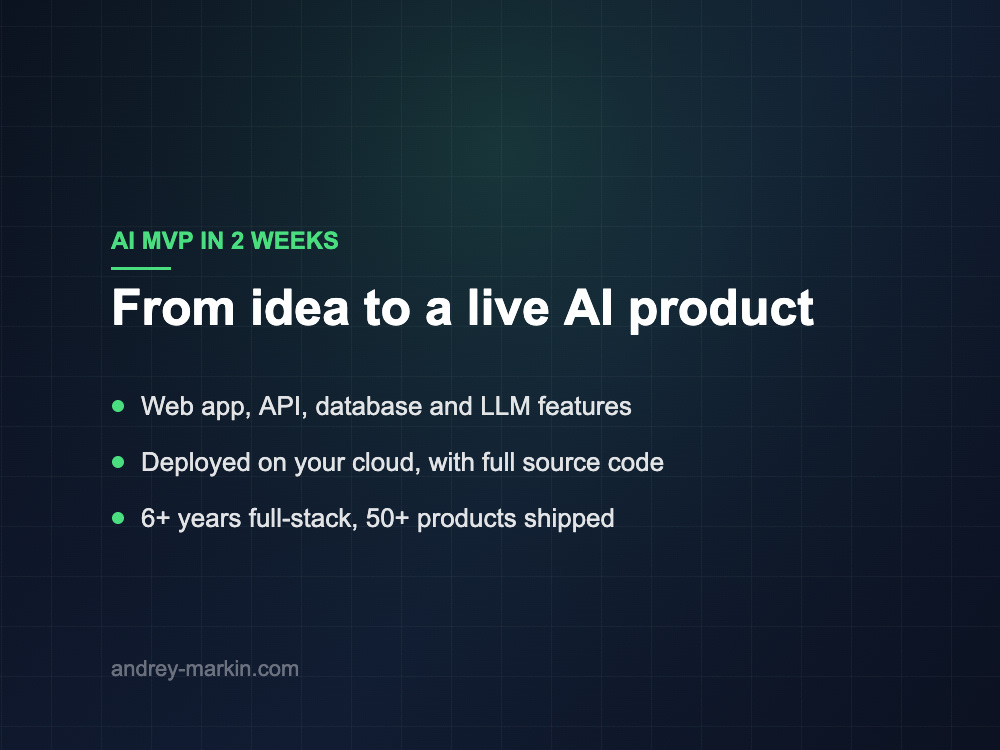 AI MVP IN 2 WEEKS

From idea to a live AI product

- Web app, API, database and LLM features
- Deployed on your cloud, with full source code
- 6+ years full-stack, 50+ products shipped

andrey-markin.com